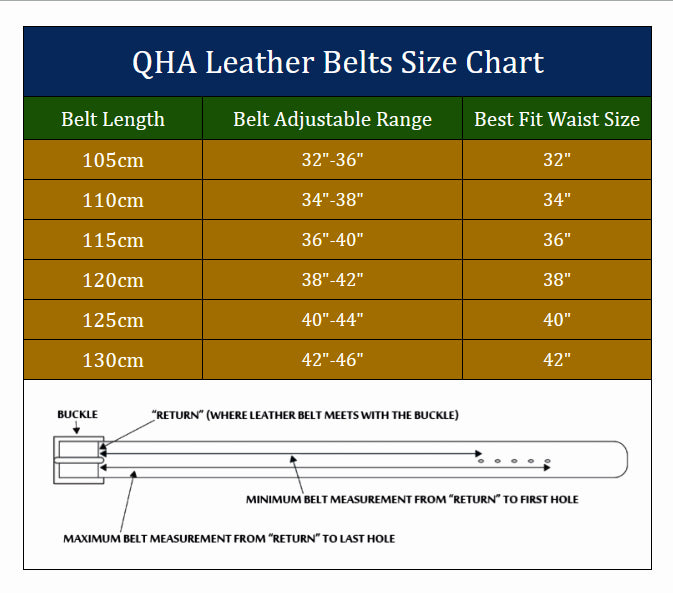 QHA Leather Belts Size Chart

| Belt Length | Belt Adjustable Range | Best Fit Waist Size |
|---|---|---|
| 105cm | 32"-36" | 32" |
| 110cm | 34"-38" | 34" |
| 115cm | 36"-40" | 36" |
| 120cm | 38"-42" | 38" |
| 125cm | 40"-44" | 40" |
| 130cm | 42"-46" | 42" |

BUCKLE

"RETURN" (WHERE LEATHER BELT MEETS WITH THE BUCKLE)

MINIMUM BELT MEASUREMENT FROM "RETURN" TO FIRST HOLE

MAXIMUM BELT MEASUREMENT FROM "RETURN" TO LAST HOLE